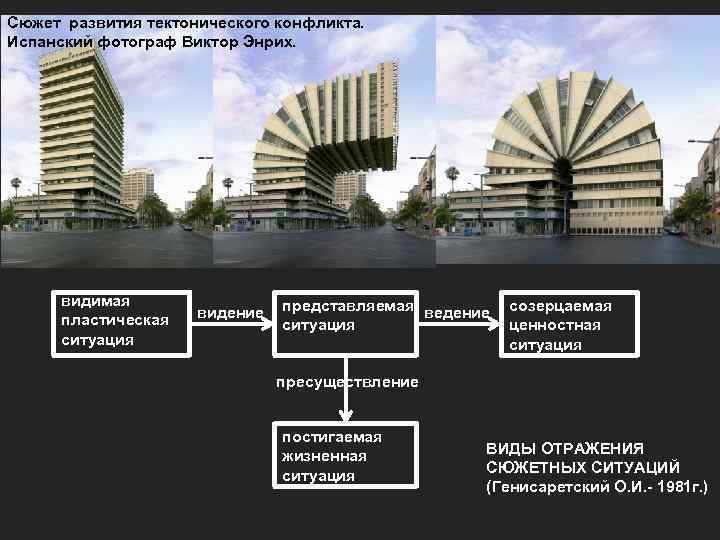 Сюжет развития тектонического конфликта.
Испанский фотограф Виктор Энрих.

видимая пластическая ситуация

видение

представляемая ситуация

ведение

созерцаемая ценностная ситуация

пресуществление

постигаемая жизненная ситуация

ВИДЫ ОТРАЖЕНИЯ СЮЖЕТНЫХ СИТУАЦИЙ
(Генисаретский О.И.- 1981г.)